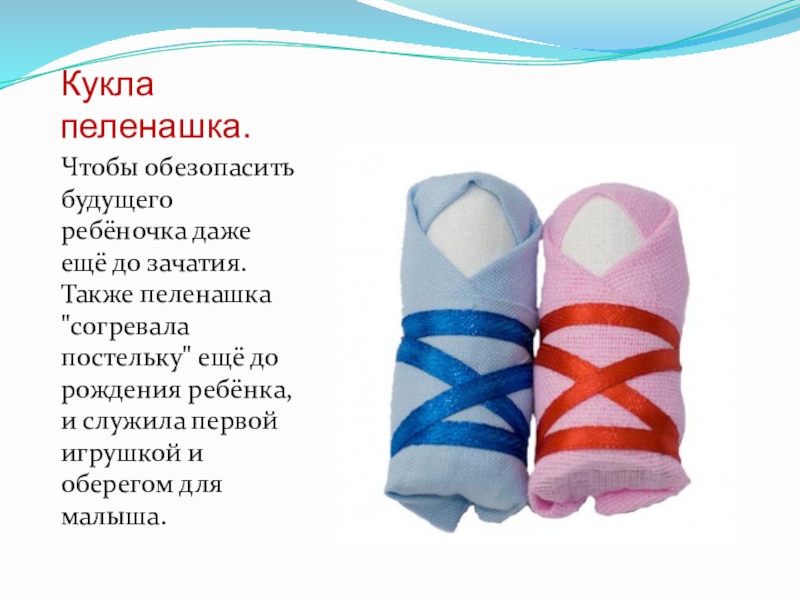 Кукла пеленашка.

Чтобы обезопасить будущего ребёночка даже ещё до зачатия. Также пеленашка "согревала постельку" ещё до рождения ребёнка, и служила первой игрушкой и оберегом для малыша.